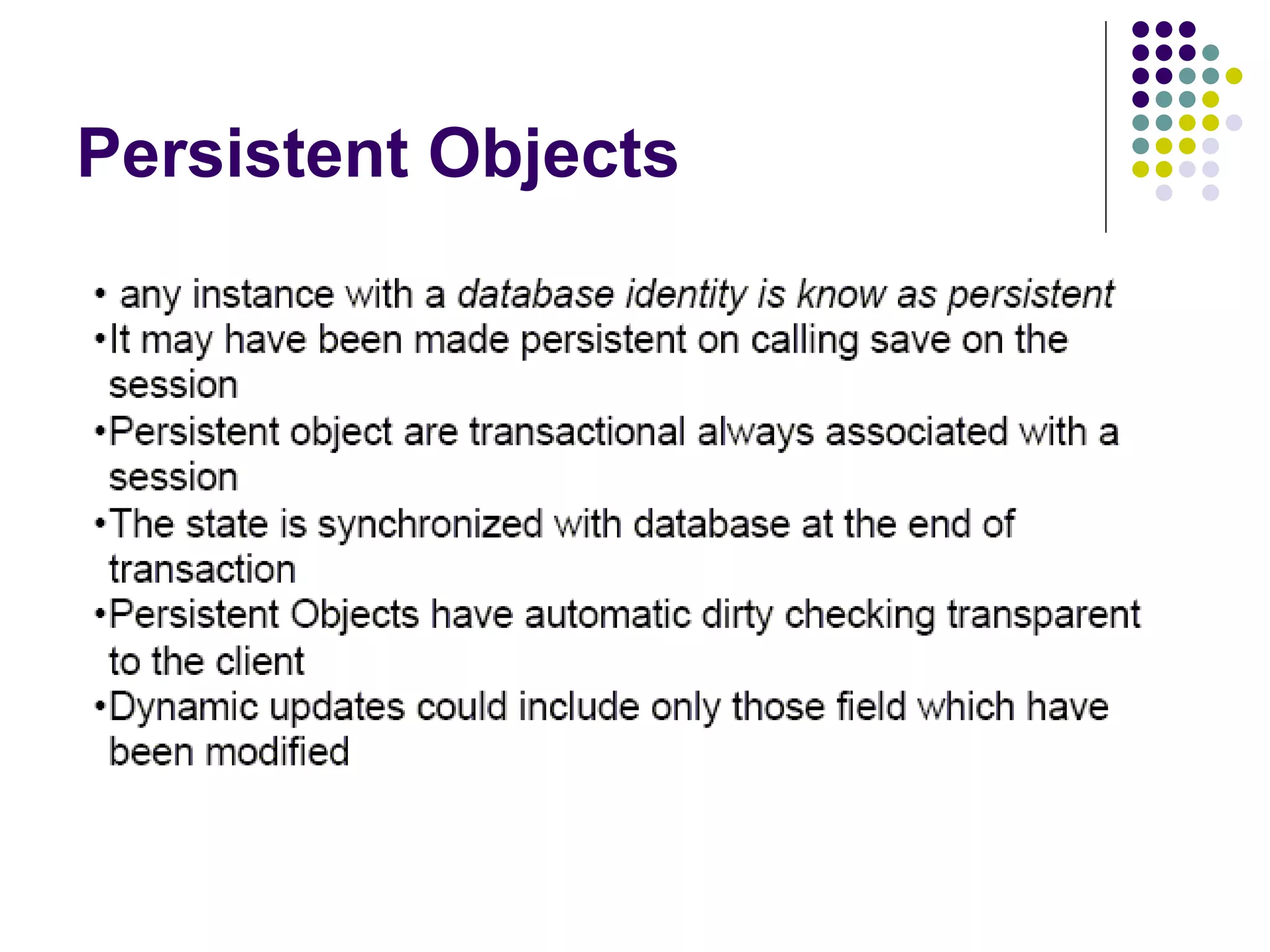 Persistent Objects

• any instance with a database identity is know as persistent
•It may have been made persistent on calling save on the session
•Persistent object are transactional always associated with a session
•The state is synchronized with database at the end of transaction
•Persistent Objects have automatic dirty checking transparent to the client
•Dynamic updates could include only those field which have been modified